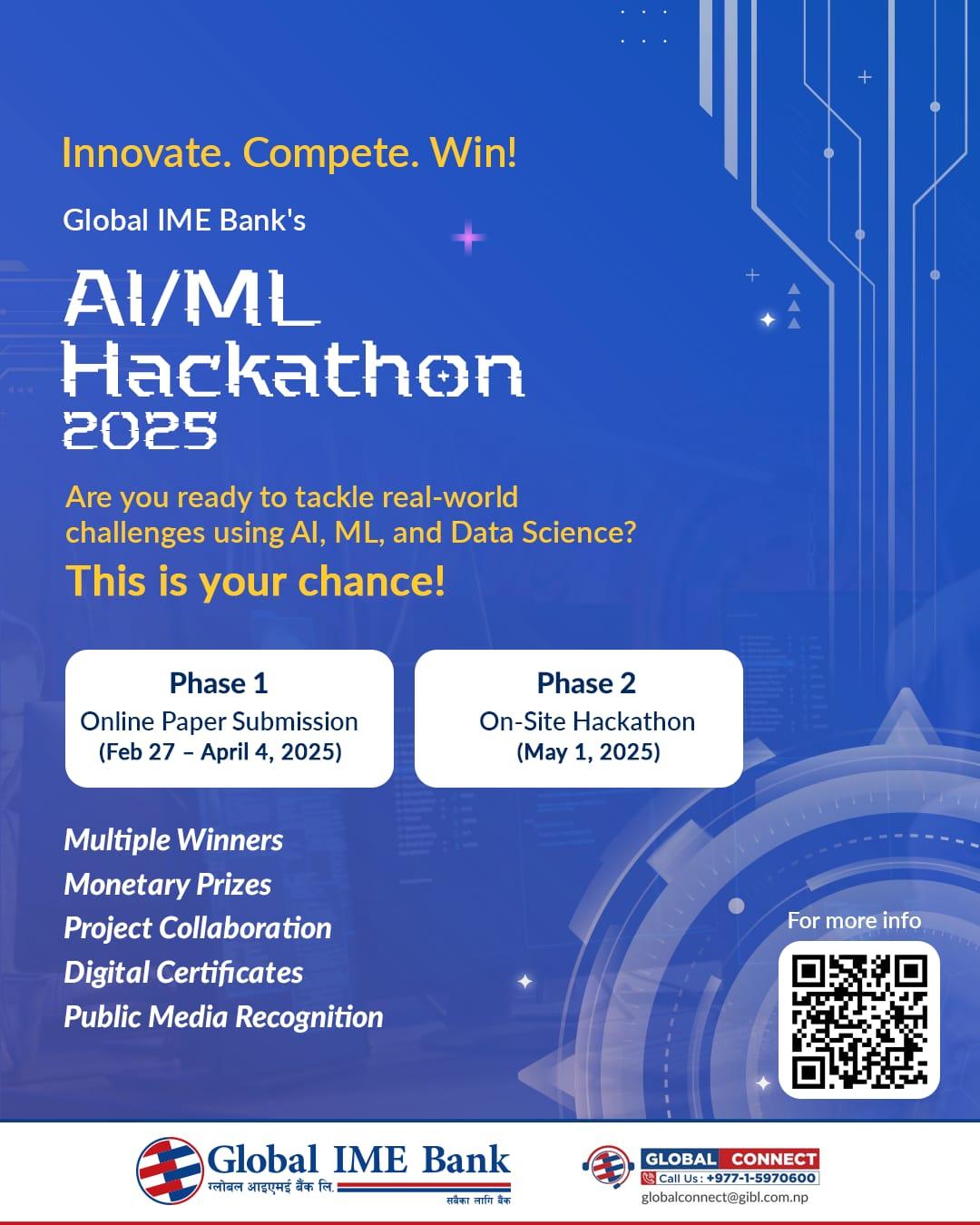 Innovate. Compete. Win!

Global IME Bank's

AI/ML Hackathon 2025

Are you ready to tackle real-world challenges using AI, ML, and Data Science?

This is your chance!

Phase 1
Online Paper Submission
(Feb 27 – April 4, 2025)

Phase 2
On-Site Hackathon
(May 1, 2025)

Multiple Winners
Monetary Prizes
Project Collaboration
Digital Certificates
Public Media Recognition

For more info

Global IME Bank
ग्लोबल आइएमई बैंक लि.
सबैका लागि बैंक

GLOBAL CONNECT
Call Us : +977-1-5970600
globalconnect@gibl.com.np